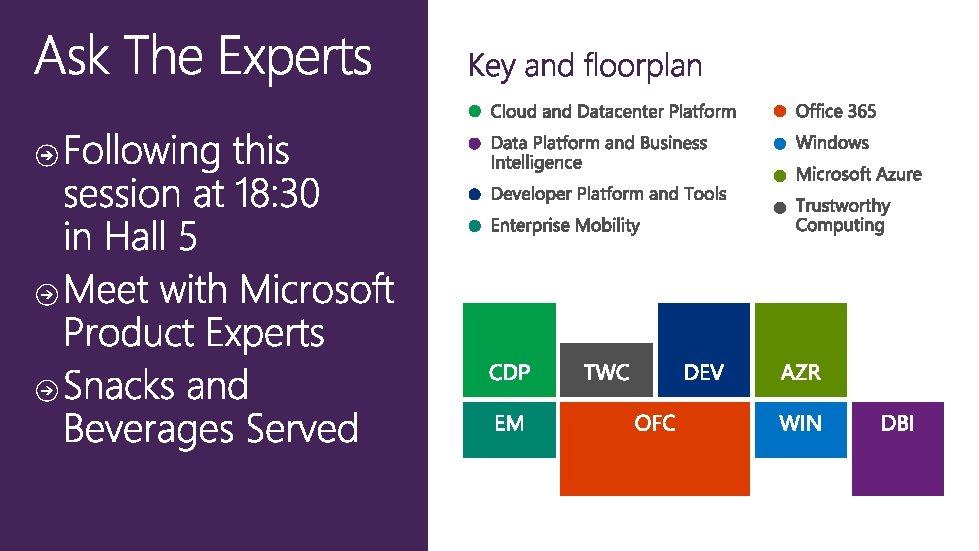 Ask The Experts

Following this session at 18:30 in Hall 5

Meet with Microsoft Product Experts

Snacks and Beverages Served

Key and floorplan

Cloud and Datacenter Platform

Data Platform and Business Intelligence

Developer Platform and Tools

Enterprise Mobility

Office 365

Windows

Microsoft Azure

Trustworthy Computing

CDP

TWC

DEV

AZR

EM

OFC

WIN

DBI